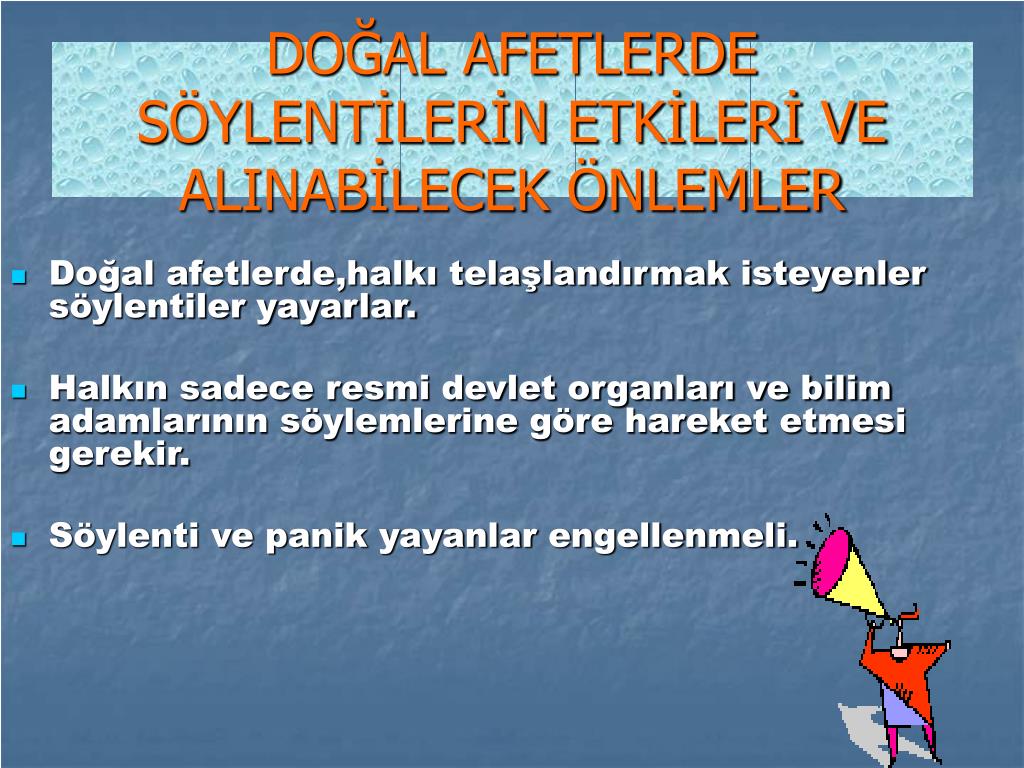 DOĞAL AFETLERDE SÖYLENTİLERİN ETKİLERİ VE ALINABİLECEK ÖNLEMLER

Doğal afetlerde,halkı telaşlandırmak isteyenler söylentiler yayarlar.

Halkın sadece resmi devlet organları ve bilim adamlarının söylemlerine göre hareket etmesi gerekir.

Söylenti ve panik yayanlar engellenmeli.